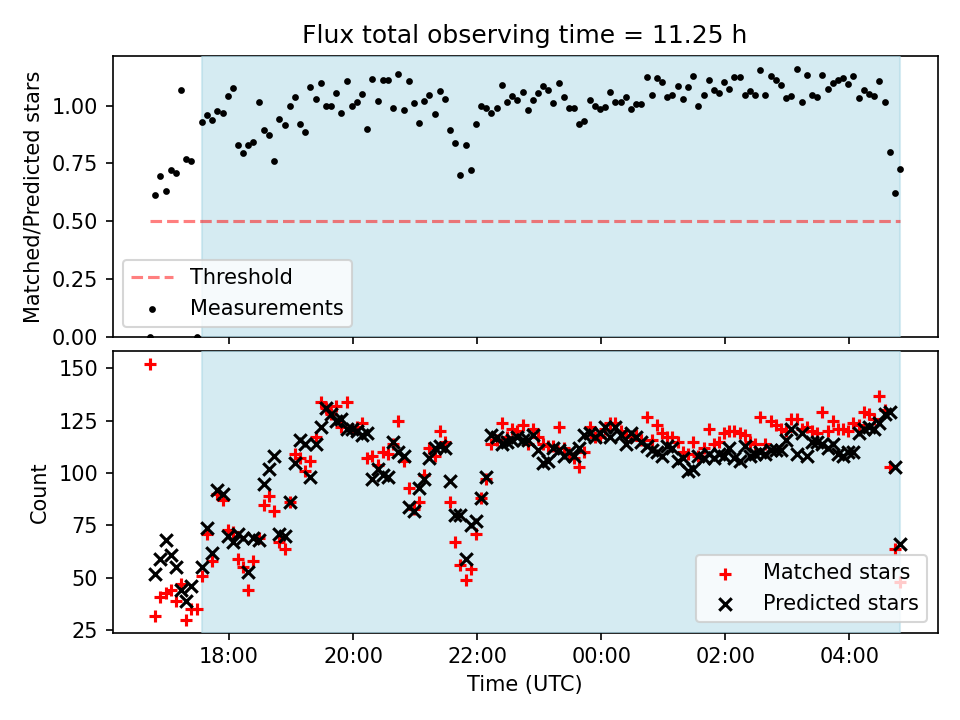 Flux total observing time = 11.25 h

Matched/Predicted stars

1.00
0.75
0.50
0.25
0.00

Threshold
Measurements

Count

150
125
100
75
50
25

Matched stars
Predicted stars

18:00
20:00
22:00
00:00
02:00
04:00

Time (UTC)